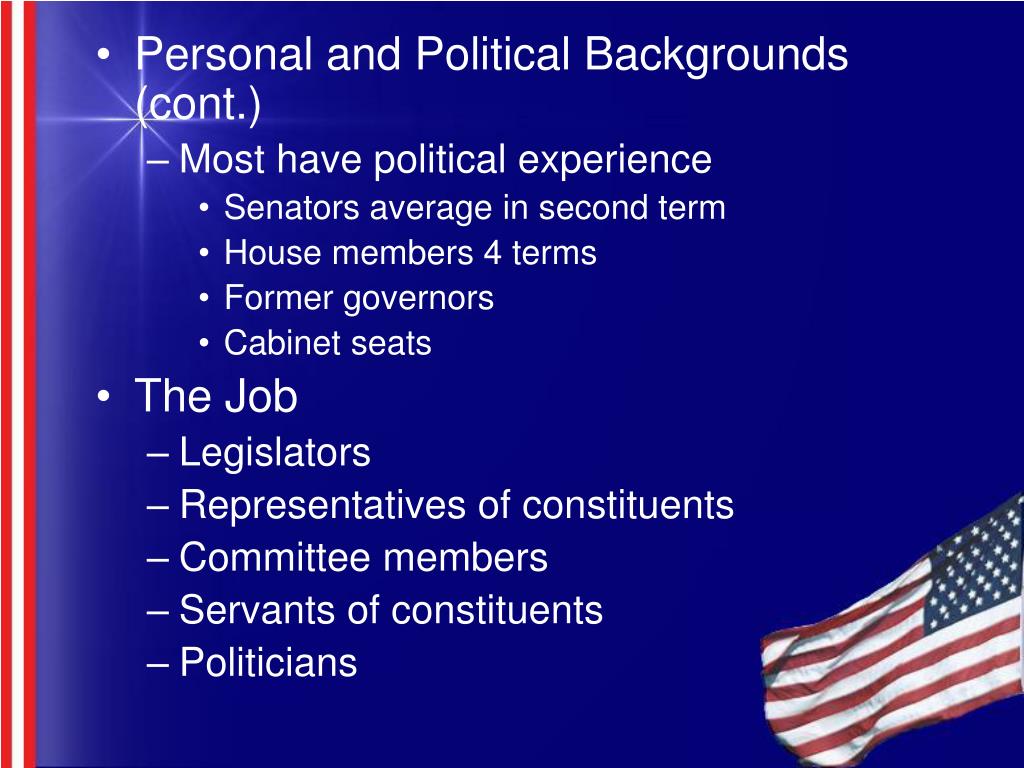 • Personal and Political Backgrounds (cont.)
– Most have political experience
• Senators average in second term
• House members 4 terms
• Former governors
• Cabinet seats
• The Job
– Legislators
– Representatives of constituents
– Committee members
– Servants of constituents
– Politicians